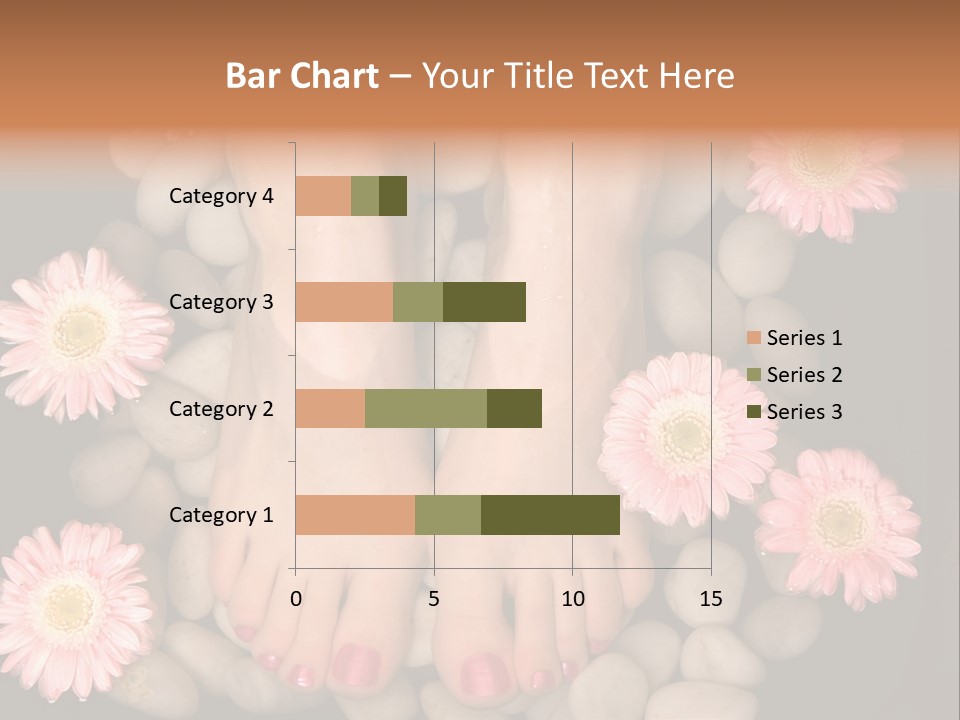 Bar Chart – Your Title Text Here

Category 4
Category 3
Category 2
Category 1

0 5 10 15

Series 1
Series 2
Series 3